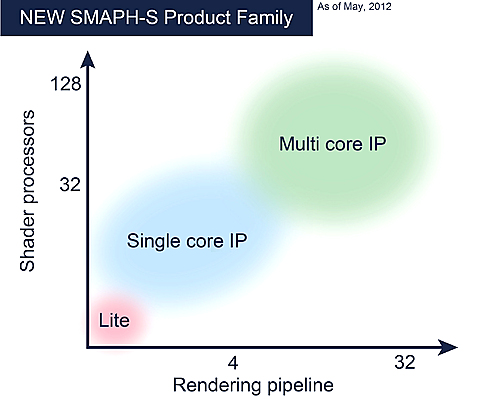 NEW SMAPH-S Product Family

As of May, 2012

128

32

Shader processors

Multi core IP

Single core IP

Lite

4

32

Rendering pipeline